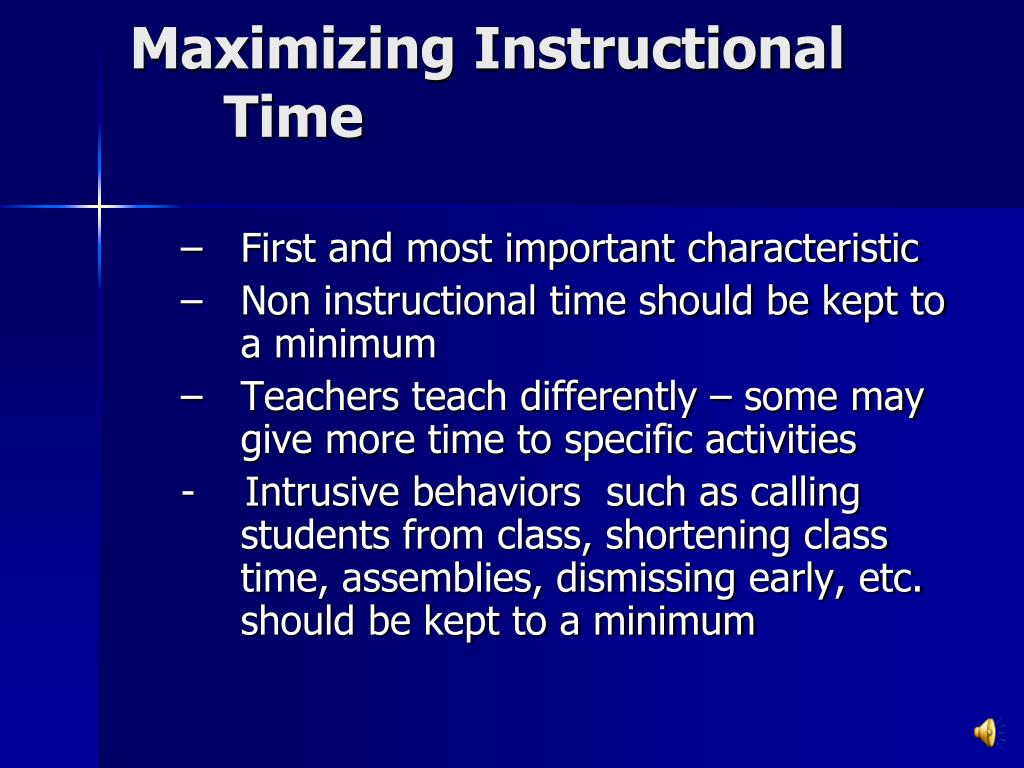 Maximizing Instructional Time

– First and most important characteristic
– Non instructional time should be kept to a minimum
– Teachers teach differently – some may give more time to specific activities
- Intrusive behaviors such as calling students from class, shortening class time, assemblies, dismissing early, etc. should be kept to a minimum